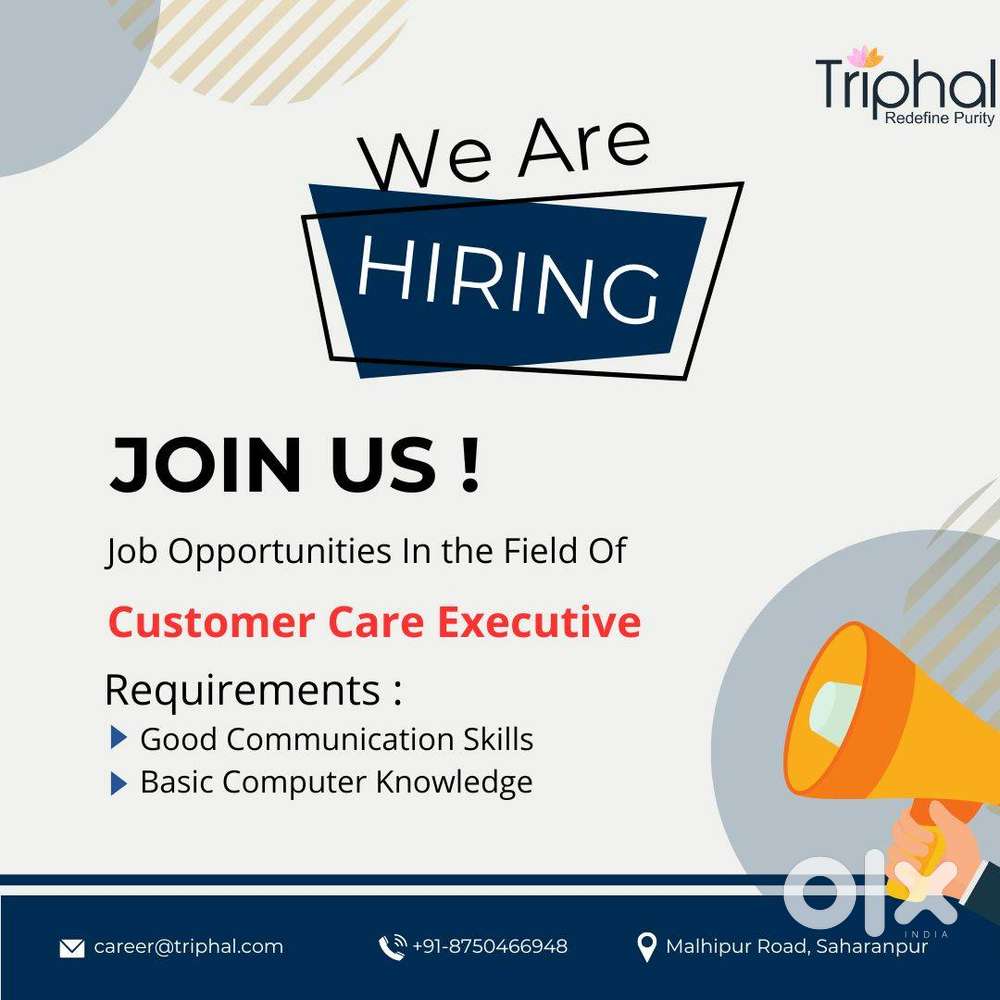 Triphal
Redefine Purity

We Are
HIRING

JOIN US !

Job Opportunities In the Field Of

Customer Care Executive

Requirements :

Good Communication Skills
Basic Computer Knowledge

olx
INDIA

career@triphal.com
+91-8750466948
Malhipur Road, Saharanpur